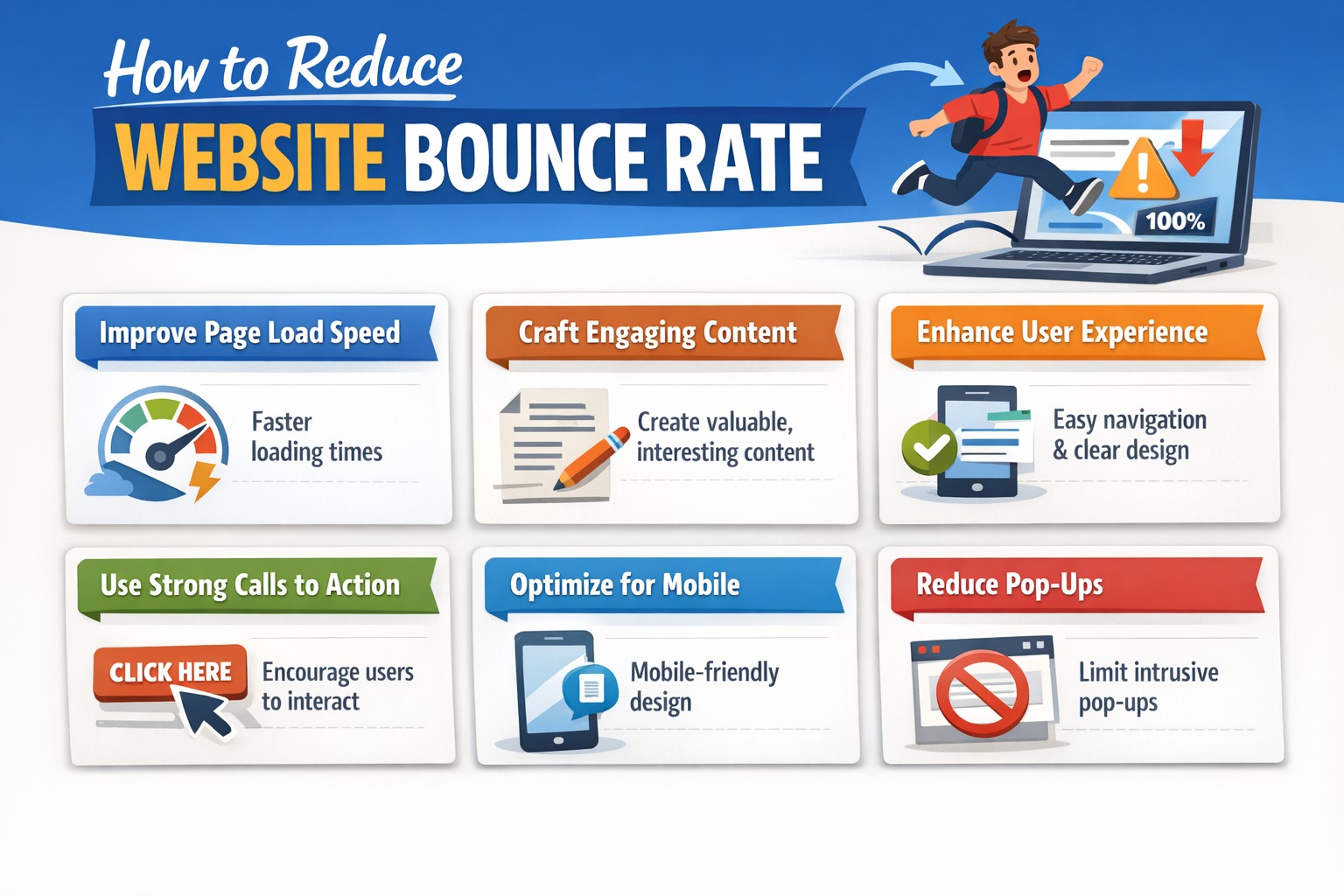 How to Reduce
WEBSITE BOUNCE RATE

100%

Improve Page Load Speed
Faster loading times

Craft Engaging Content
Create valuable, interesting content

Enhance User Experience
Easy navigation & clear design

Use Strong Calls to Action
CLICK HERE
Encourage users to interact

Optimize for Mobile
Mobile-friendly design

Reduce Pop-Ups
Limit intrusive pop-ups